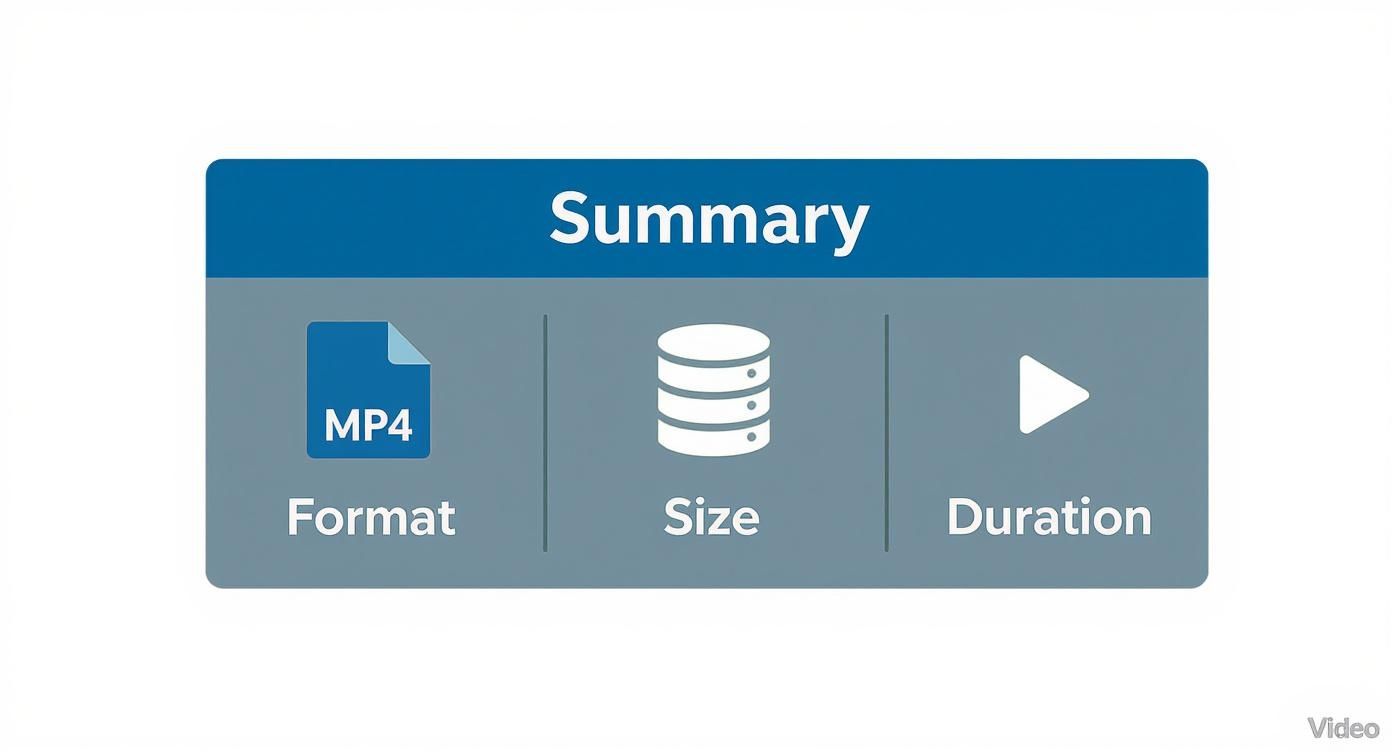 Summary

MP4

Format

Size

Duration

Video